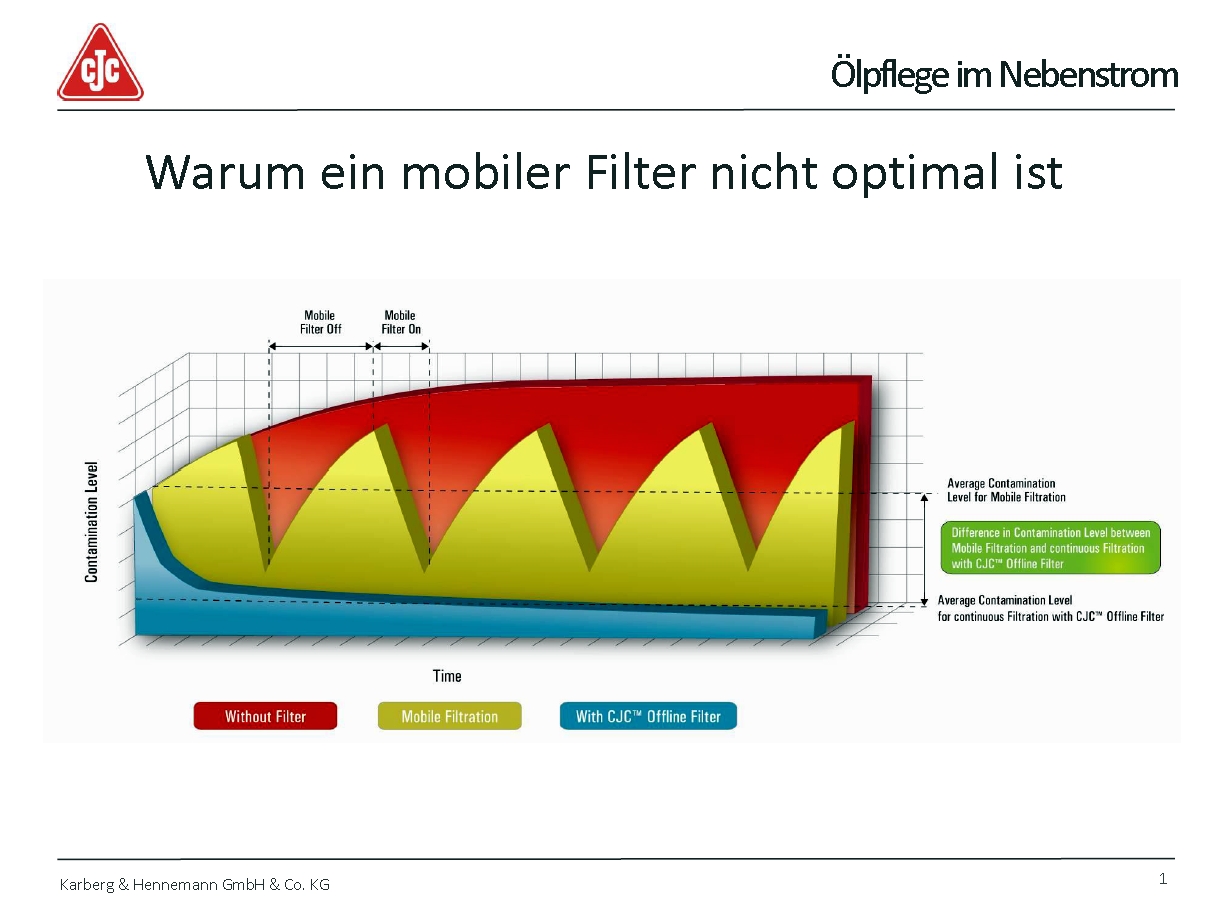 CJC

Ölpflege im Nebenstrom

Warum ein mobiler Filter nicht optimal ist

Mobile Filter Off

Mobile Filter On

Contamination Level

Average Contamination Level for Mobile Filtration

Difference in Contamination Level between Mobile Filtration and continuous Filtration with CJC™ Offline Filter

Average Contamination Level for continuous Filtration with CJC™ Offline Filter

Time

Without Filter

Mobile Filtration

With CJC™ Offline Filter

Karberg & Hennemann GmbH & Co. KG

1